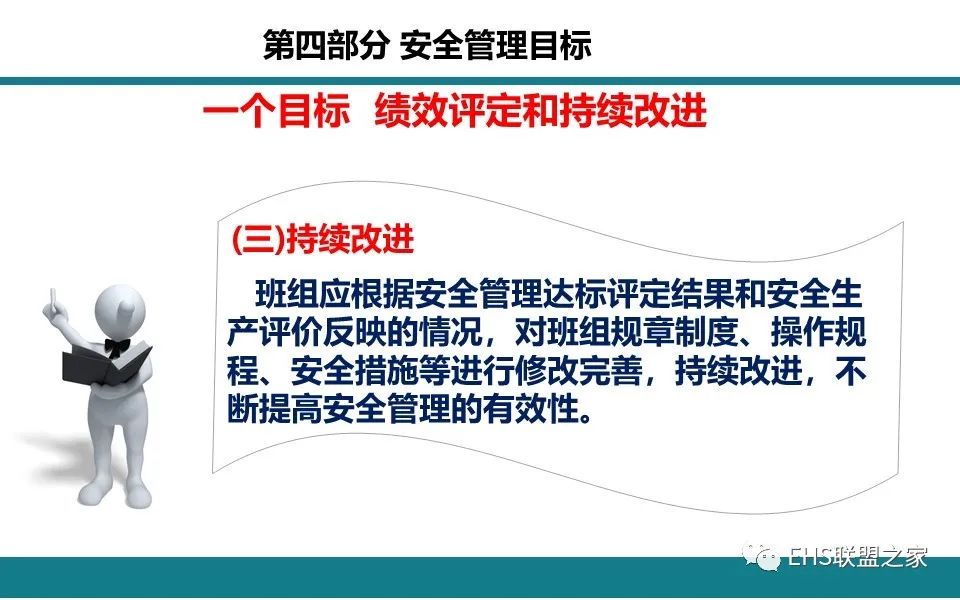 第四部分 安全管理目标

一个目标 绩效评定和持续改进

(三)持续改进

班组应根据安全管理达标评定结果和安全生产评价反映的情况，对班组规章制度、操作规程、安全措施等进行修改完善，持续改进，不断提高安全管理的有效性。

EHS联盟之家